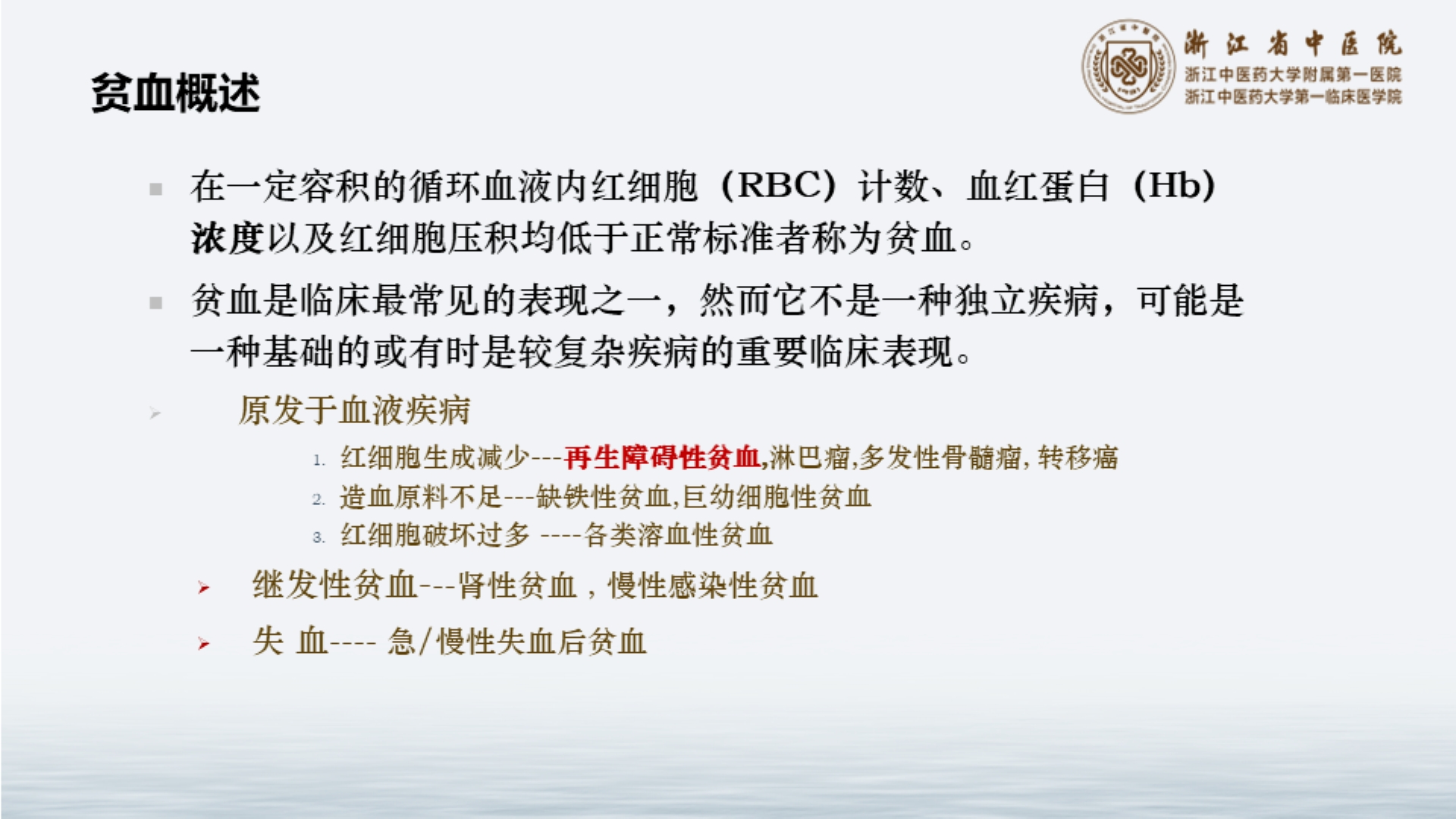 浙江省中医院
浙江中医药大学附属第一医院
浙江中医药大学第一临床医学院

贫血概述

在一定容积的循环血液内红细胞（RBC）计数、血红蛋白（Hb）浓度以及红细胞压积均低于正常标准者称为贫血。

贫血是临床最常见的表现之一，然而它不是一种独立疾病，可能是一种基础的或有时是较复杂疾病的重要临床表现。

原发于血液疾病

1. 红细胞生成减少---再生障碍性贫血,淋巴瘤,多发性骨髓瘤, 转移癌
2. 造血原料不足---缺铁性贫血,巨幼细胞性贫血
3. 红细胞破坏过多 ----各类溶血性贫血

继发性贫血---肾性贫血，慢性感染性贫血

失 血---- 急/慢性失血后贫血